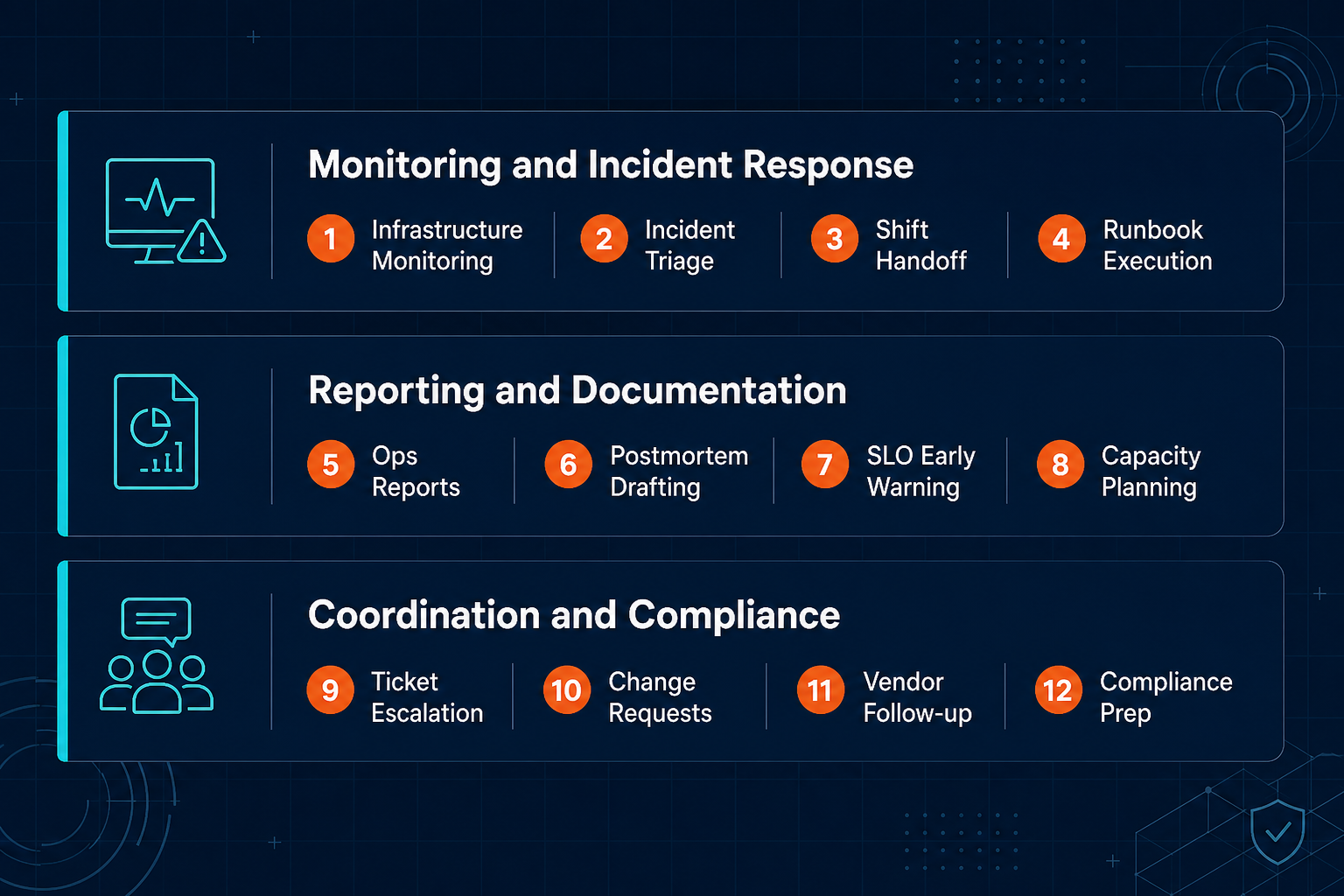 Monitoring and Incident Response

1 Infrastructure Monitoring

2 Incident Triage

3 Shift Handoff

4 Runbook Execution

Reporting and Documentation

5 Ops Reports

6 Postmortem Drafting

7 SLO Early Warning

8 Capacity Planning

Coordination and Compliance

9 Ticket Escalation

10 Change Requests

11 Vendor Follow-up

12 Compliance Prep